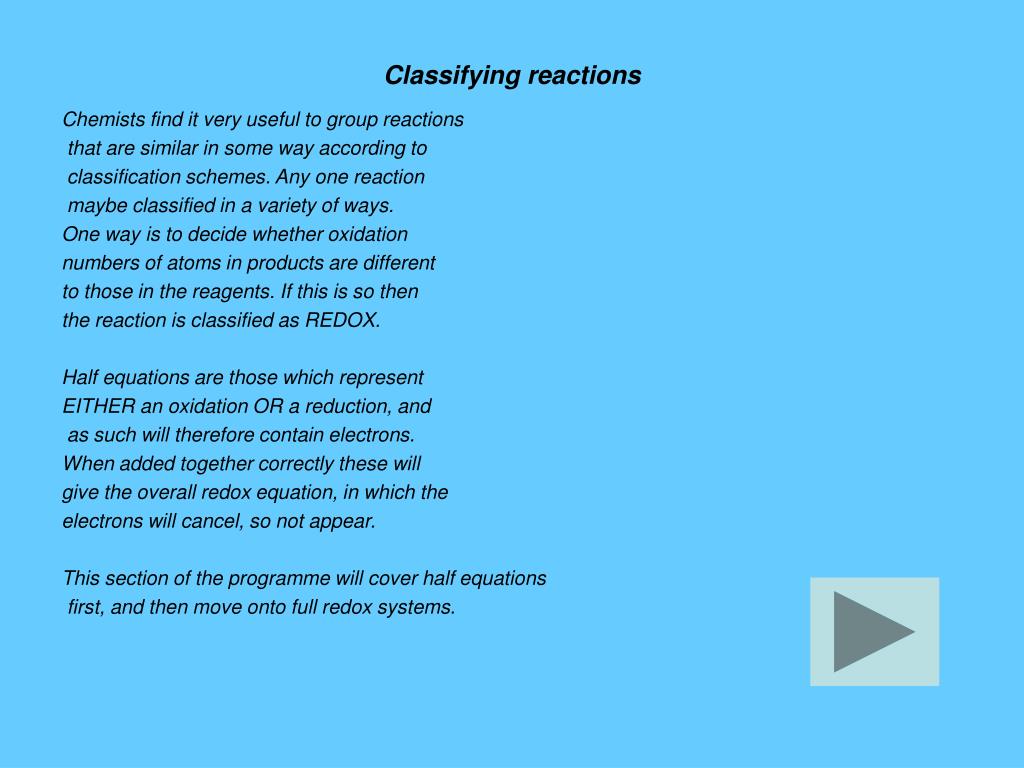 Classifying reactions

Chemists find it very useful to group reactions that are similar in some way according to classification schemes. Any one reaction maybe classified in a variety of ways.
One way is to decide whether oxidation numbers of atoms in products are different to those in the reagents. If this is so then the reaction is classified as REDOX.

Half equations are those which represent EITHER an oxidation OR a reduction, and as such will therefore contain electrons.
When added together correctly these will give the overall redox equation, in which the electrons will cancel, so not appear.

This section of the programme will cover half equations first, and then move onto full redox systems.